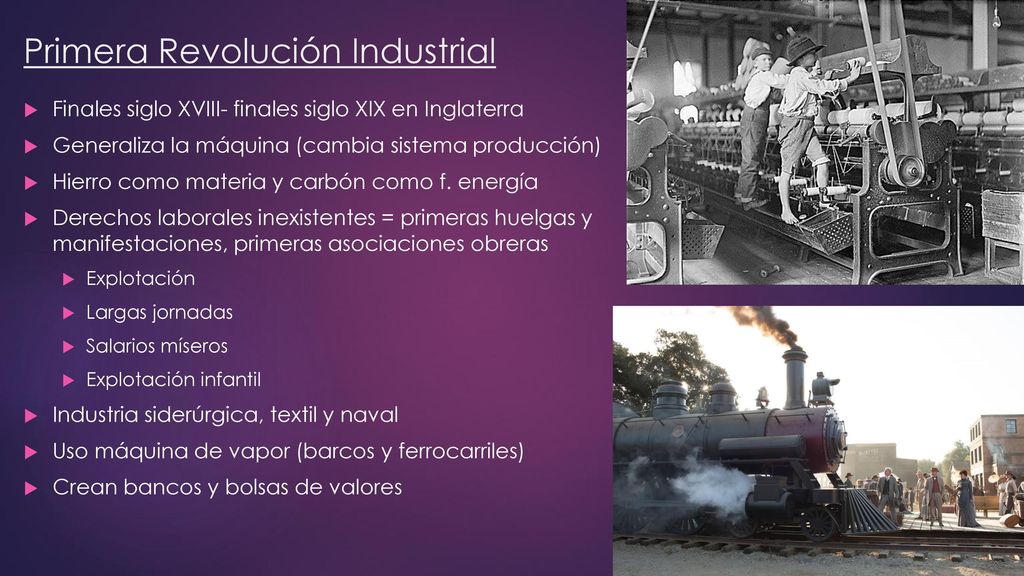 Primera Revolución Industrial

Finales siglo XVIII- finales siglo XIX en Inglaterra

Generaliza la máquina (cambia sistema producción)

Hierro como materia y carbón como f. energía

Derechos laborales inexistentes = primeras huelgas y manifestaciones, primeras asociaciones obreras

Explotación

Largas jornadas

Salarios míseros

Explotación infantil

Industria siderúrgica, textil y naval

Uso máquina de vapor (barcos y ferrocarriles)

Crean bancos y bolsas de valores